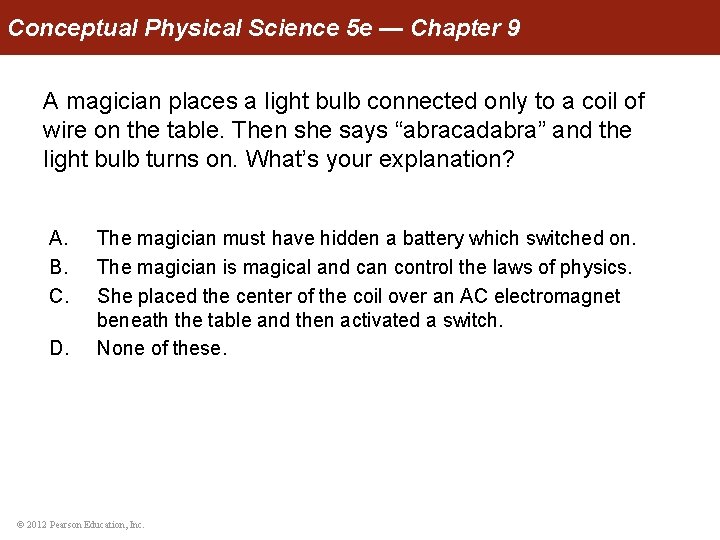 Conceptual Physical Science 5e — Chapter 9

A magician places a light bulb connected only to a coil of wire on the table. Then she says “abracadabra” and the light bulb turns on. What’s your explanation?

A. The magician must have hidden a battery which switched on.
B. The magician is magical and can control the laws of physics.
C. She placed the center of the coil over an AC electromagnet beneath the table and then activated a switch.
D. None of these.

© 2012 Pearson Education, Inc.